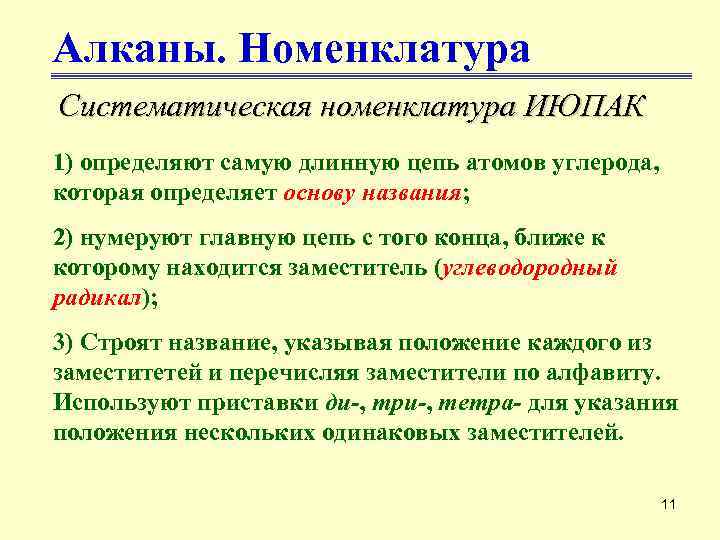 Алканы. Номенклатура

Систематическая номенклатура ИЮПАК

1) определяют самую длинную цепь атомов углерода, которая определяет основу названия;

2) нумеруют главную цепь с того конца, ближе к которому находится заместитель (углеводородный радикал);

3) Строят название, указывая положение каждого из заместитетей и перечисляя заместители по алфавиту. Используют приставки ди-, три-, тетра- для указания положения нескольких одинаковых заместителей.

11